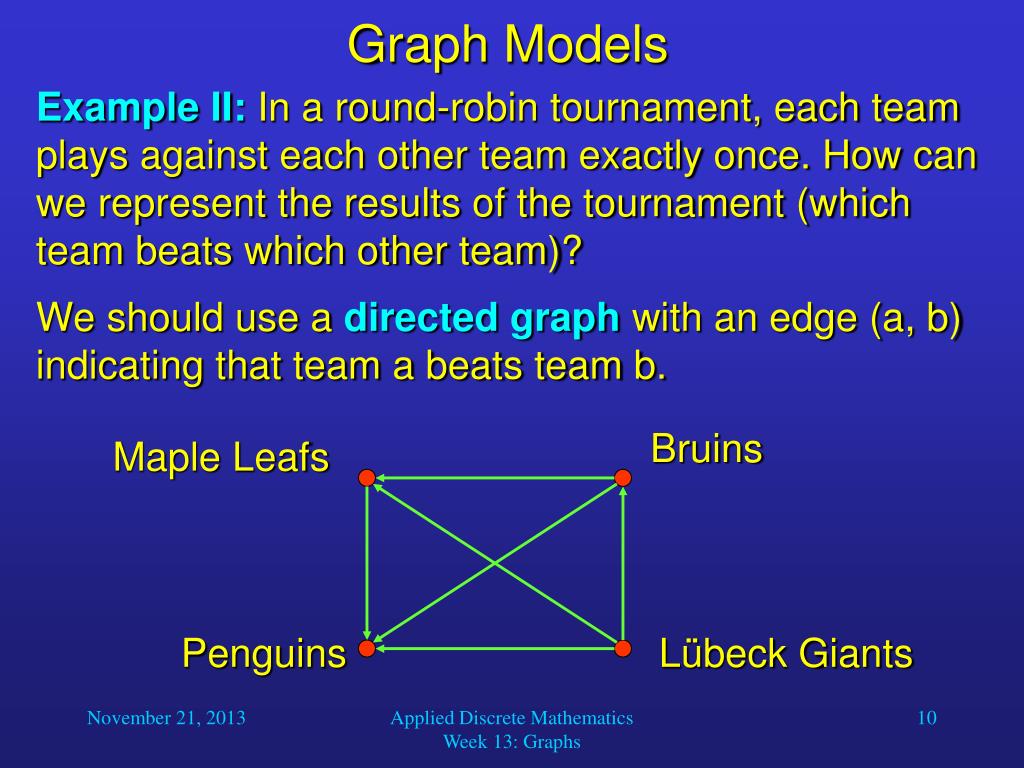 Graph Models

Example II: In a round-robin tournament, each team plays against each other team exactly once. How can we represent the results of the tournament (which team beats which other team)?

We should use a directed graph with an edge (a, b) indicating that team a beats team b.

Maple Leafs

Bruins

Penguins

Lübeck Giants

November 21, 2013

Applied Discrete Mathematics
Week 13: Graphs

10